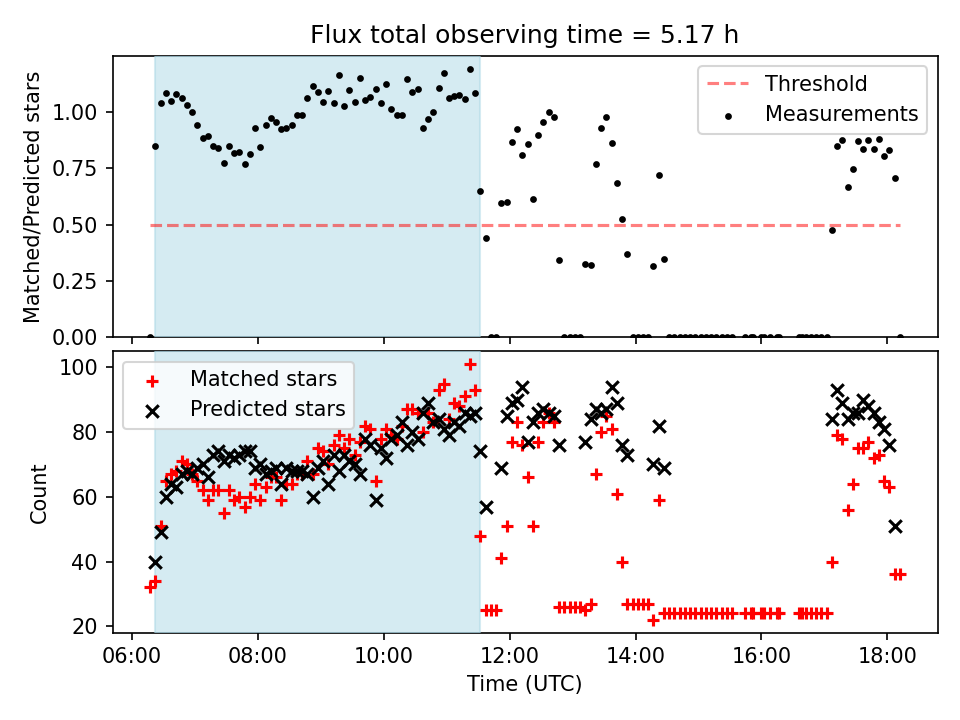 Flux total observing time = 5.17 h

Matched/Predicted stars

1.00
0.75
0.50
0.25
0.00

Threshold
Measurements

Count

100
80
60
40
20

Matched stars
Predicted stars

06:00
08:00
10:00
12:00
14:00
16:00
18:00

Time (UTC)